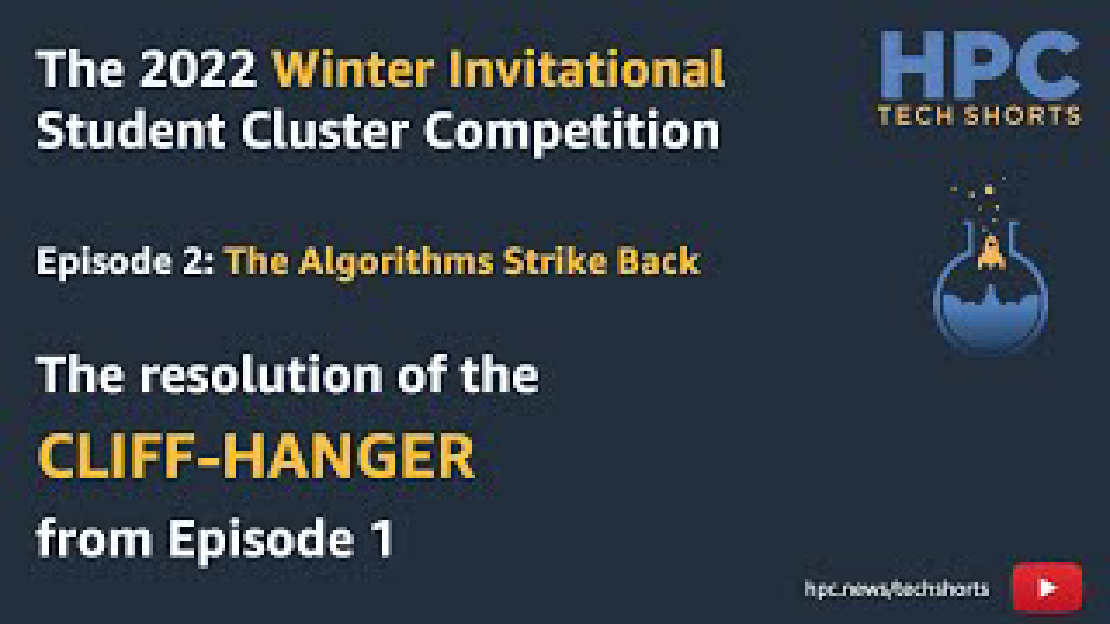 The 2022 Winter Invitational Student Cluster Competition

HPC
TECH SHORTS

Episode 2: The Algorithms Strike Back

The resolution of the
CLIFF-HANGER
from Episode 1

hpc.news/techshorts